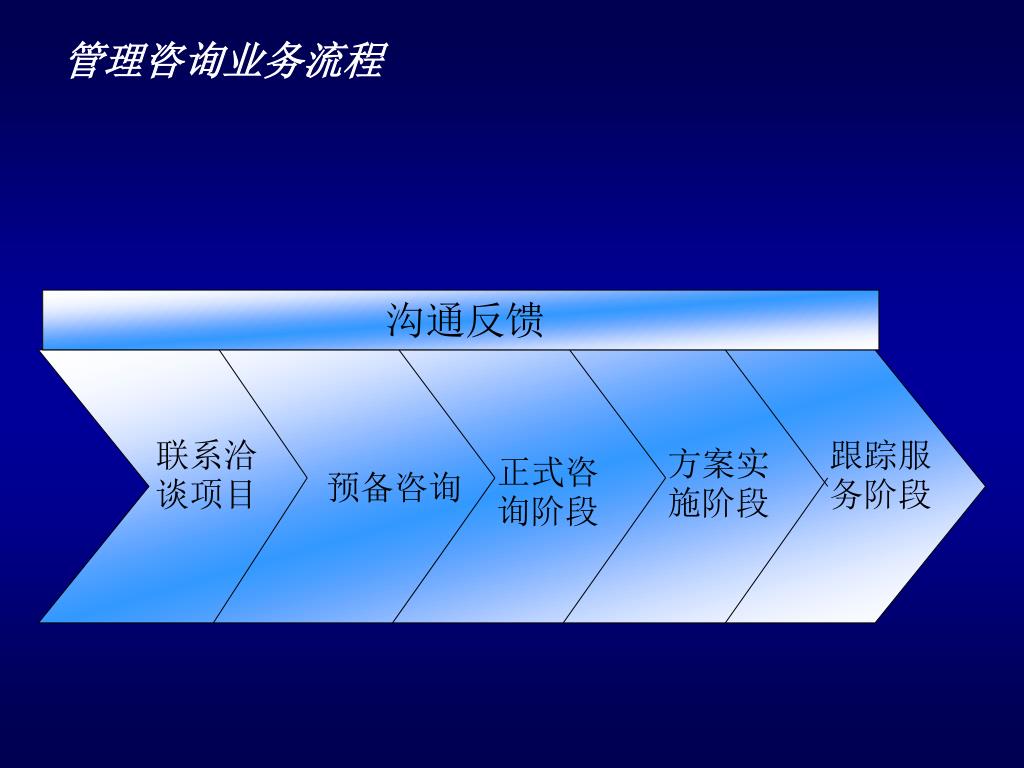 管理咨询业务流程

沟通反馈

联系洽谈项目

预备咨询

正式咨询阶段

方案实施阶段

跟踪服务阶段